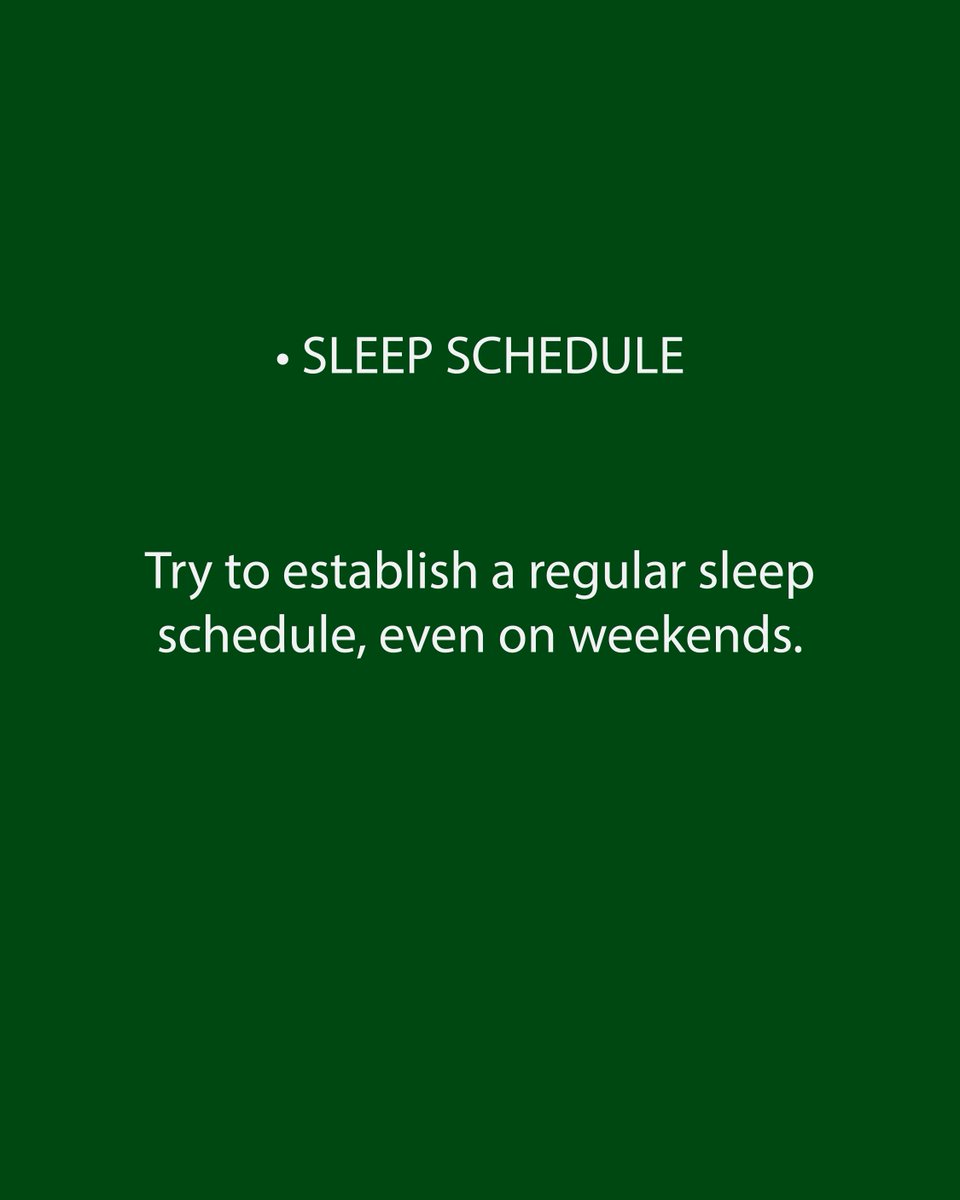 • SLEEP SCHEDULE

Try to establish a regular sleep schedule, even on weekends.